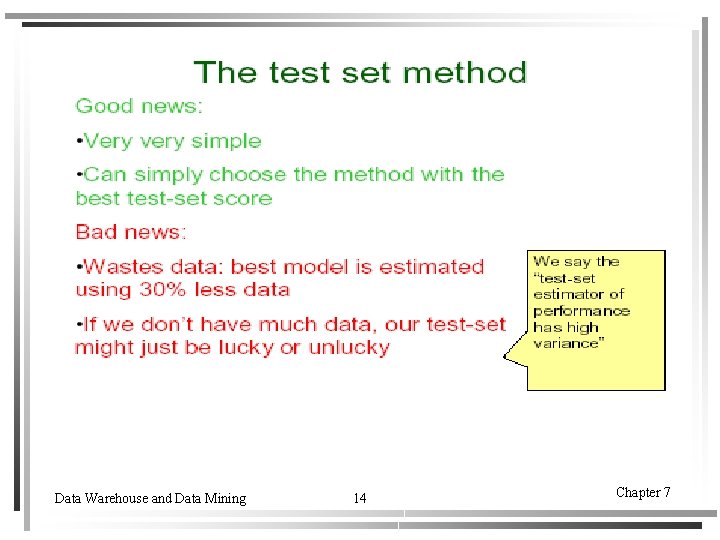 The test set method

Good news:

•Very very simple

•Can simply choose the method with the best test-set score

Bad news:

•Wastes data: best model is estimated using 30% less data

•If we don't have much data, our test-set might just be lucky or unlucky

We say the "test-set estimator of performance has high variance"

Data Warehouse and Data Mining

14

Chapter 7